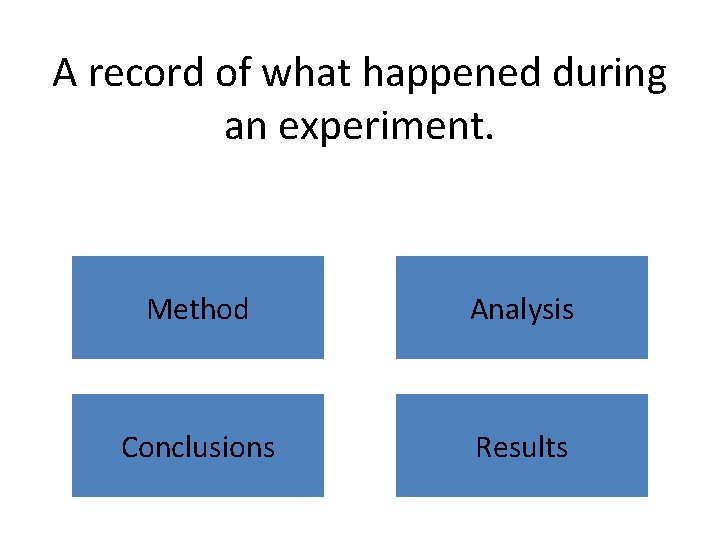 A record of what happened during an experiment.

Method

Analysis

Conclusions

Results